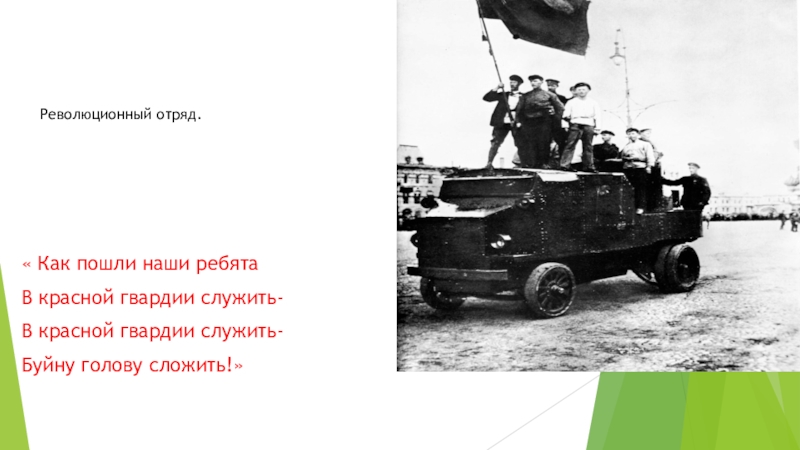 Революционный отряд.

« Как пошли наши ребята
В красной гвардии служить-
В красной гвардии служить-
Буйну голову сложить!»